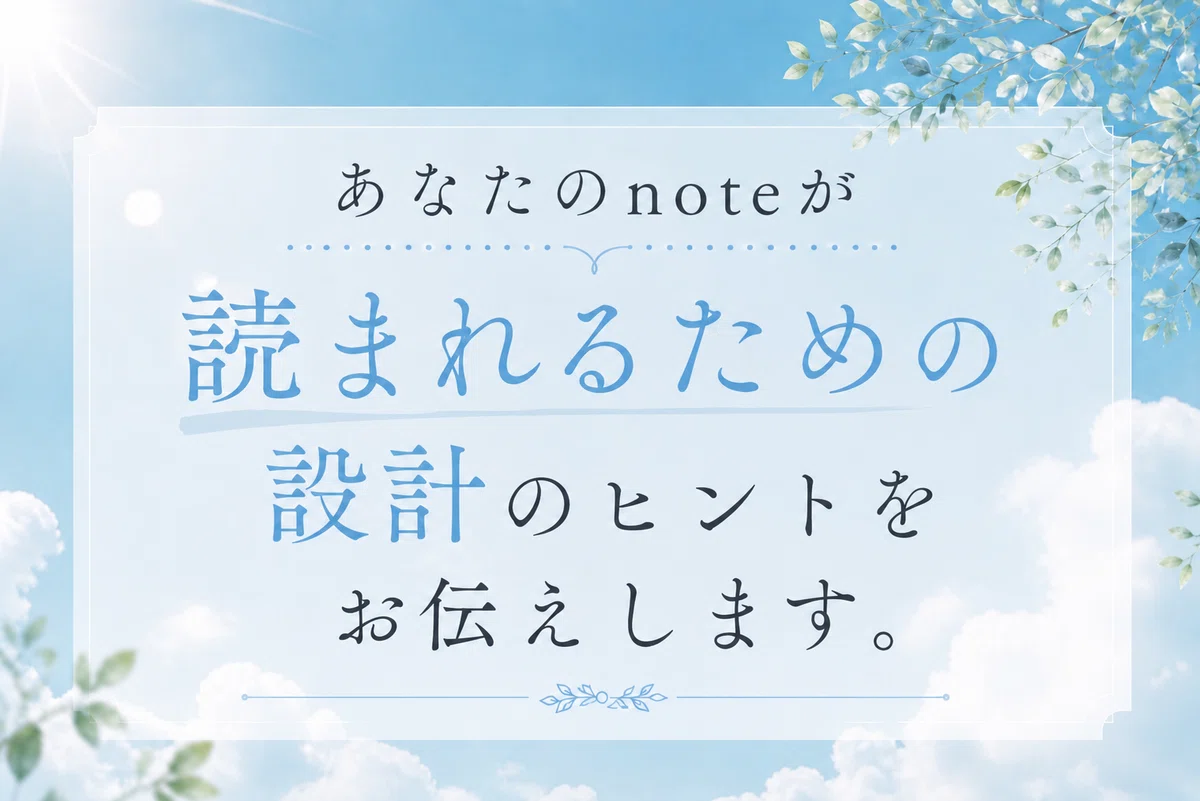 あなたのnoteが

読まれるための

設計のヒントを

お伝えします。